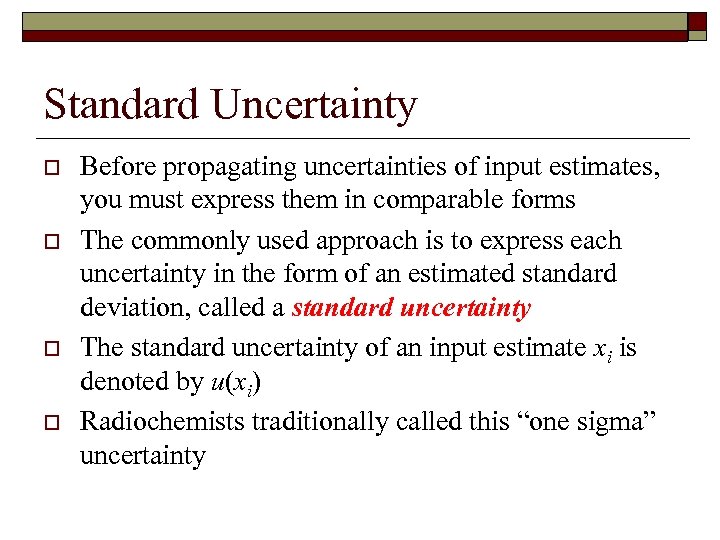 Standard Uncertainty

Before propagating uncertainties of input estimates, you must express them in comparable forms

The commonly used approach is to express each uncertainty in the form of an estimated standard deviation, called a standard uncertainty

The standard uncertainty of an input estimate $x_i$ is denoted by $u(x_i)$

Radiochemists traditionally called this “one sigma” uncertainty